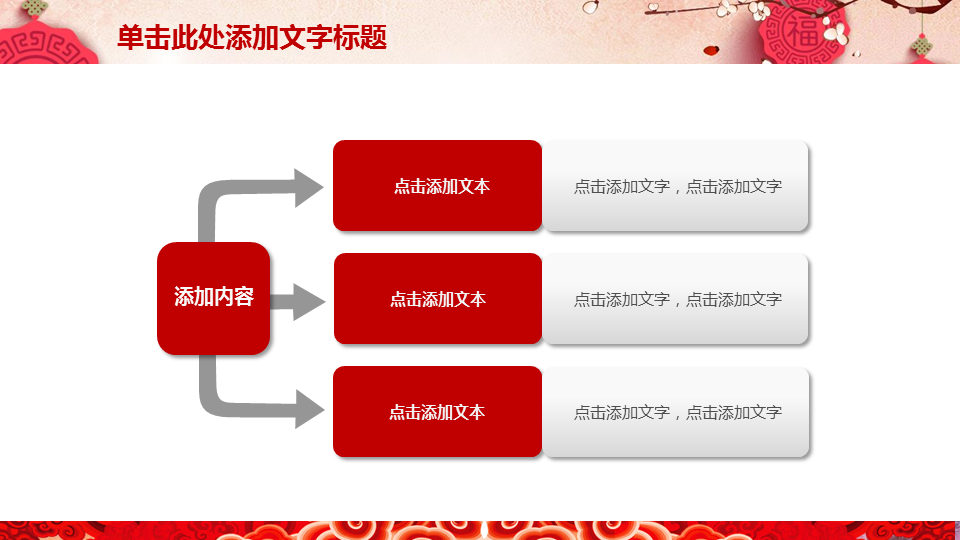 单击此处添加文字标题

福

添加内容

点击添加文本

点击添加文字，点击添加文字

点击添加文本

点击添加文字，点击添加文字

点击添加文本

点击添加文字，点击添加文字